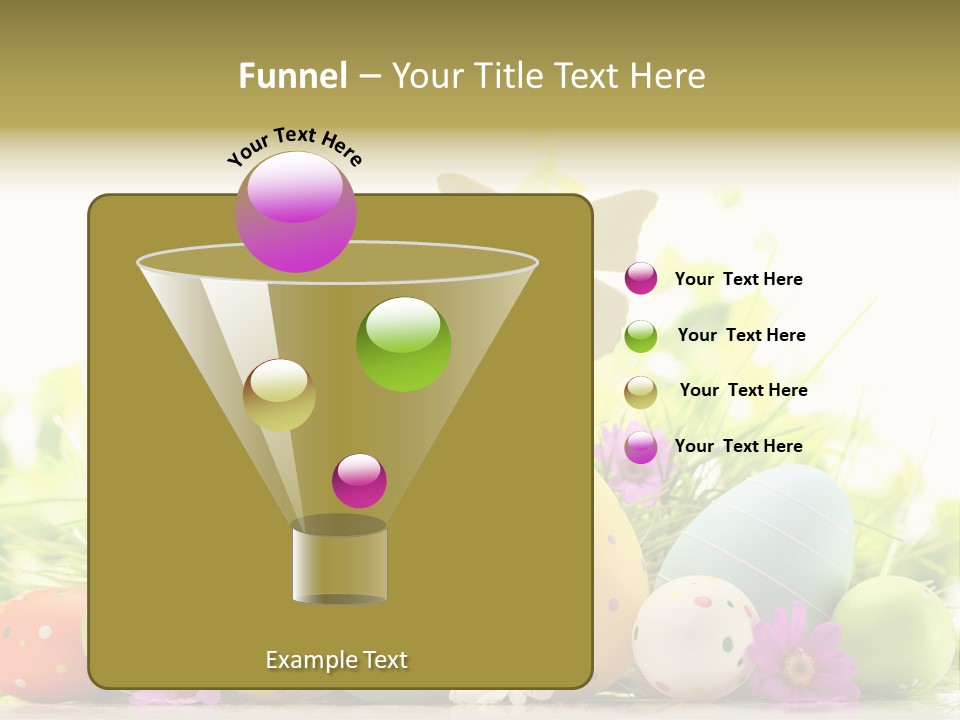 Funnel – Your Title Text Here

Your Text Here

Your Text Here

Your Text Here

Your Text Here

Your Text Here

Example Text